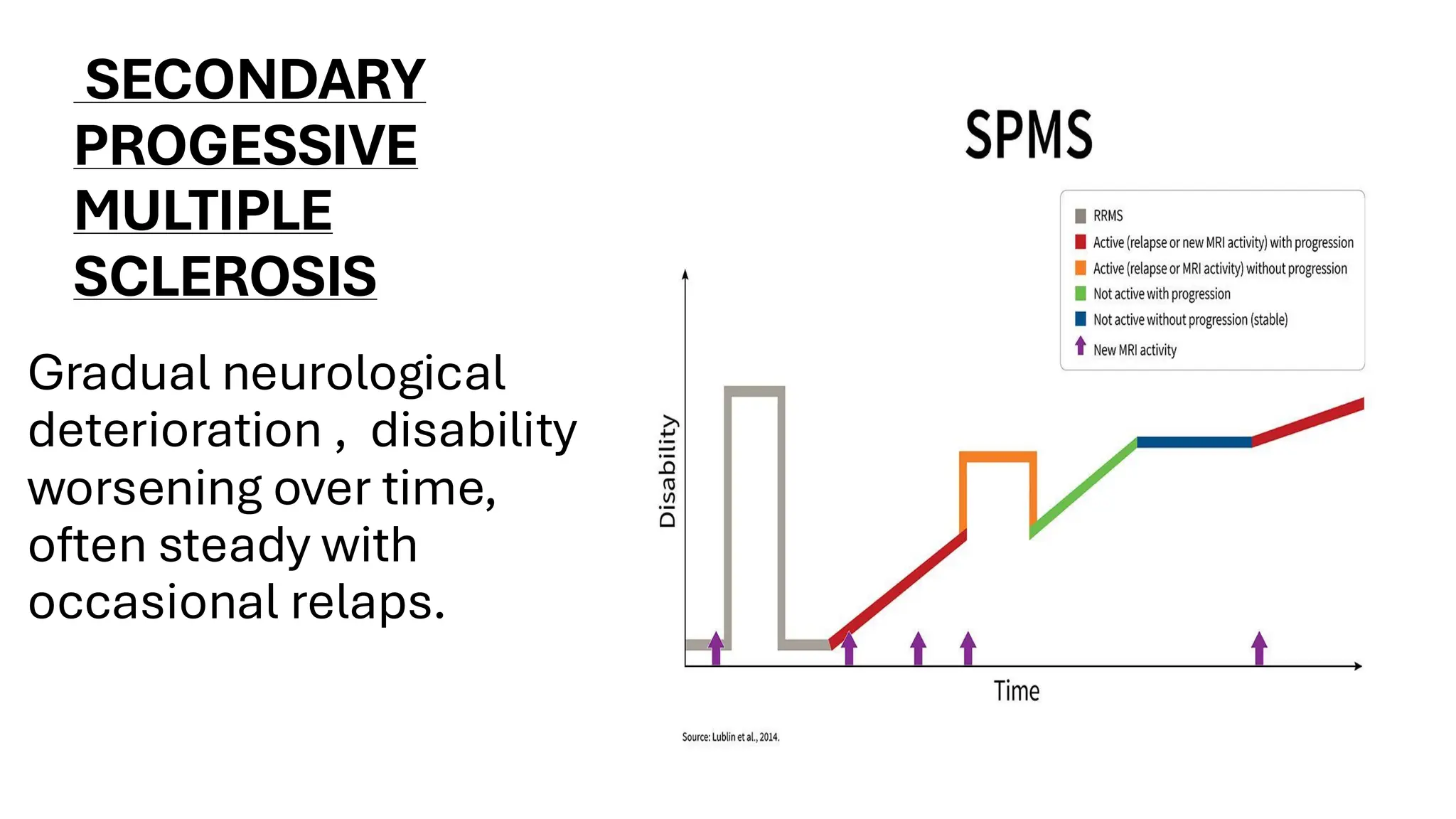 SECONDARY PROGESSIVE MULTIPLE SCLEROSIS

Gradual neurological deterioration , disability worsening over time, often steady with occasional relaps.

SPMS

RRMS
Active (relapse or new MRI activity) with progression
Active (relapse or MRI activity) without progression
Not active with progression
Not active without progression (stable)
New MRI activity

Disability

Time

Source: Lublin et al., 2014.